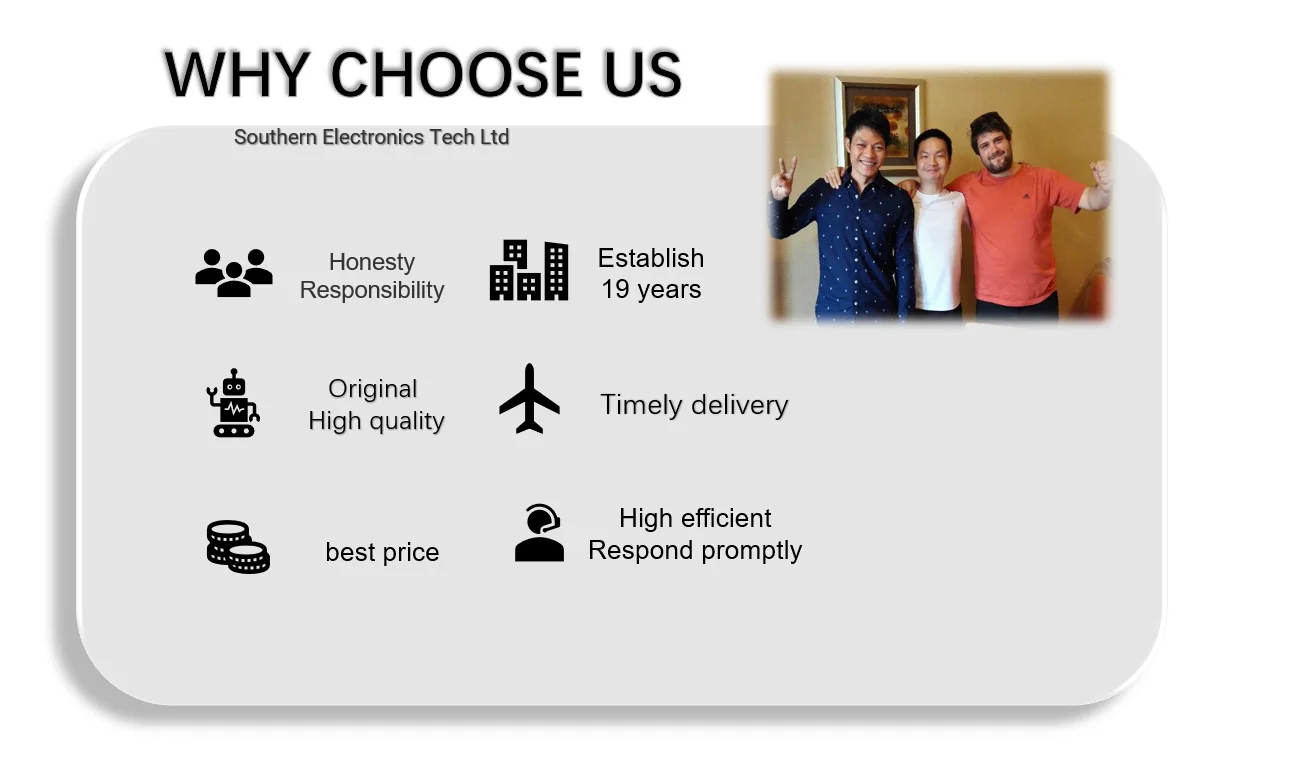 WHY CHOOSE US

Southern Electronics Tech Ltd

Honesty
Responsibility

Establish
19 years

Original
High quality

Timely delivery

best price

High efficient
Respond promptly